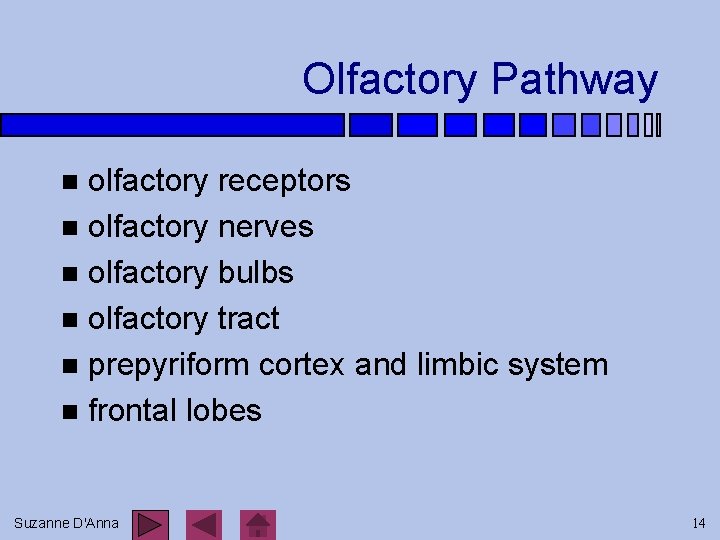 Olfactory Pathway

- olfactory receptors
- olfactory nerves
- olfactory bulbs
- olfactory tract
- prepyriform cortex and limbic system
- frontal lobes

Suzanne D'Anna

14